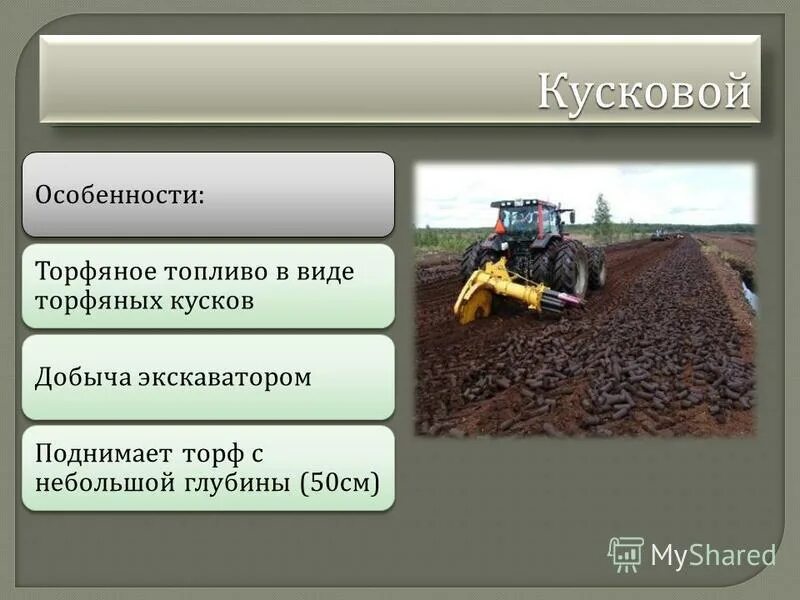 Кусковой

Особенности:

Торфяное топливо в виде торфяных кусков

Добыча экскаватором

Поднимает торф с небольшой глубины (50см)

MyShared